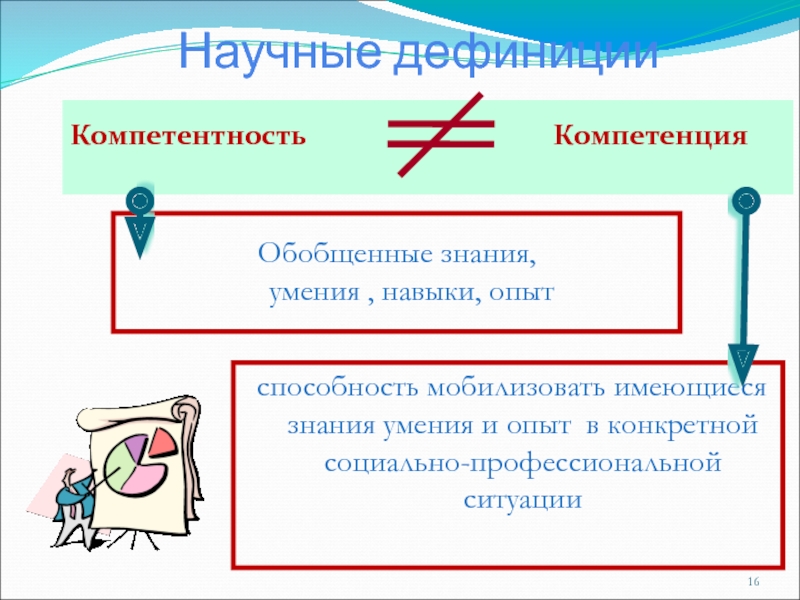 Научные дефиниции

Компетентность $\neq$ Компетенция

Обобщенные знания, умения , навыки, опыт

способность мобилизовать имеющиеся знания умения и опыт в конкретной социально-профессиональной ситуации

16